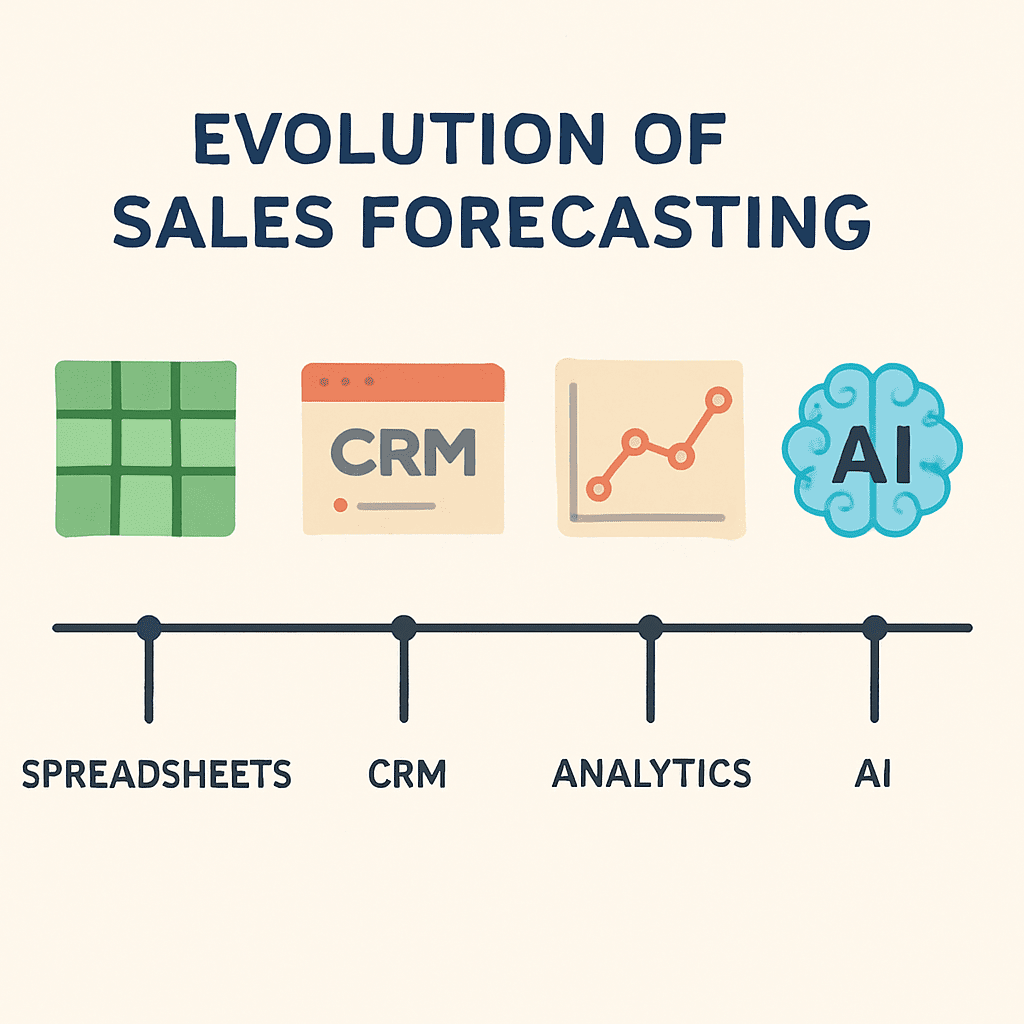 EVOLUTION OF
SALES FORECASTING

CRM

AI

SPREADSHEETS CRM ANALYTICS AI